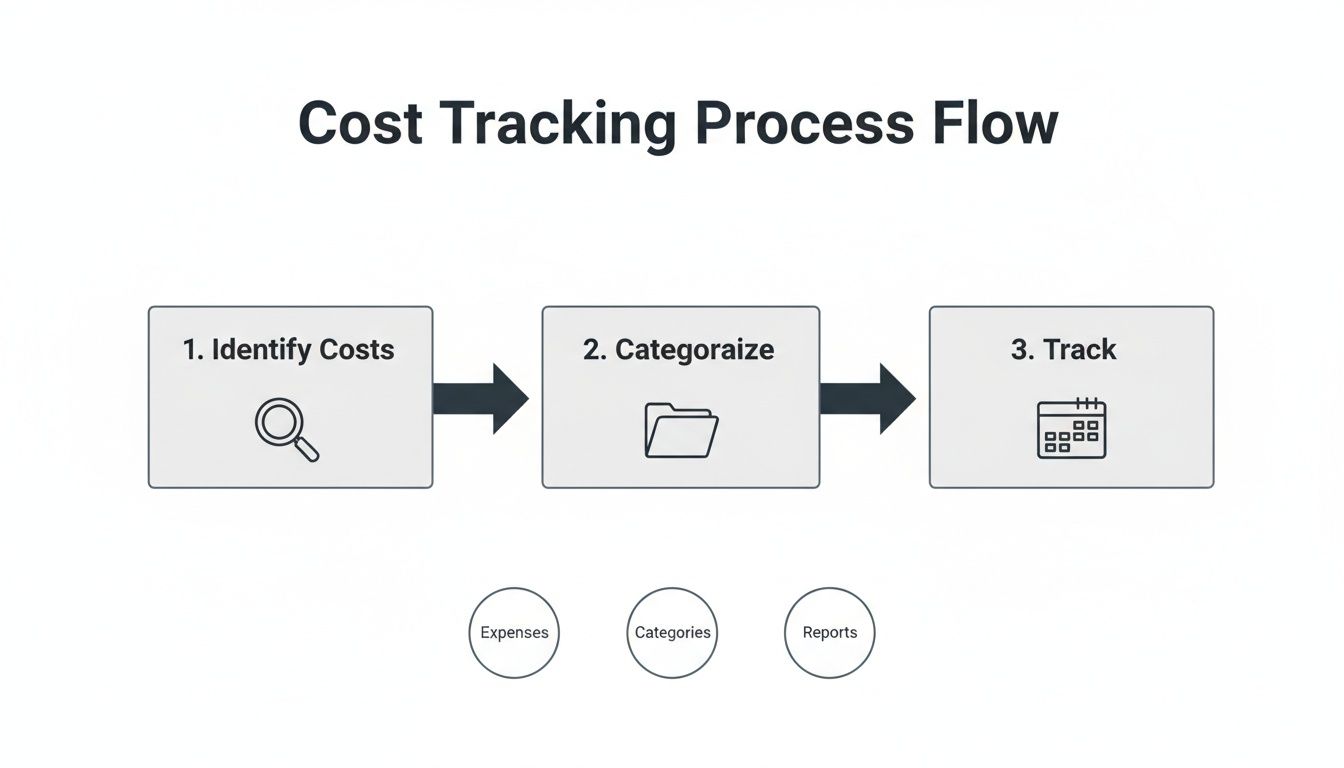 Cost Tracking Process Flow

1. Identify Costs

2. Categoraize

3. Track

Expenses

Categories

Reports